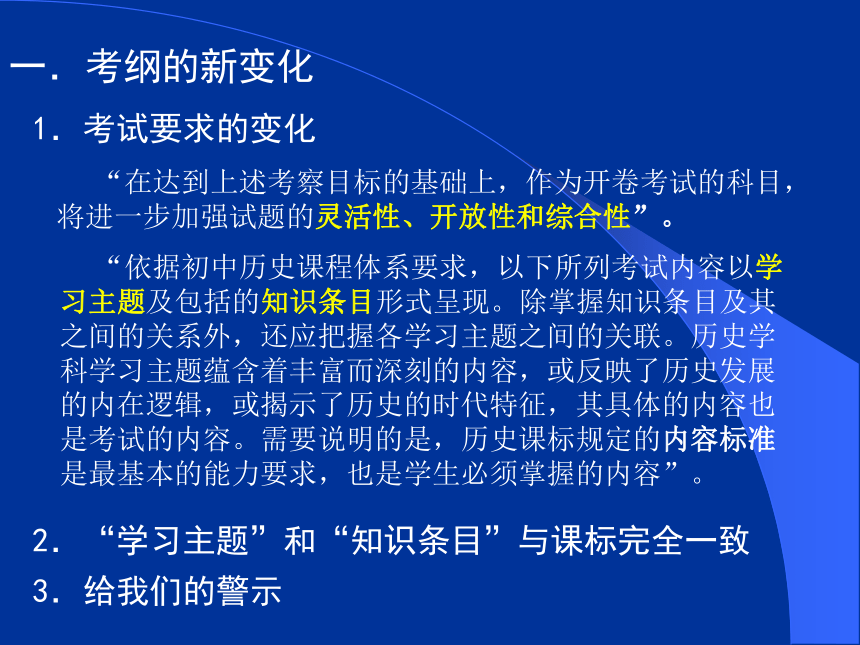 一．考纲的新变化

1．考试要求的变化

“在达到上述考察目标的基础上，作为开卷考试的科目，将进一步加强试题的灵活性、开放性和综合性”。

“依据初中历史课程体系要求，以下所列考试内容以学习主题及包括的知识条目形式呈现。除掌握知识条目及其之间的关系外，还应把握各学习主题之间的关联。历史学科学习主题蕴含着丰富而深刻的内容，或反映了历史发展的内在逻辑，或揭示了历史的时代特征，其具体的内容也是考试的内容。需要说明的是，历史课标规定的内容标准是最基本的能力要求，也是学生必须掌握的内容”。

2．“学习主题”和“知识条目”与课标完全一致

3．给我们的警示